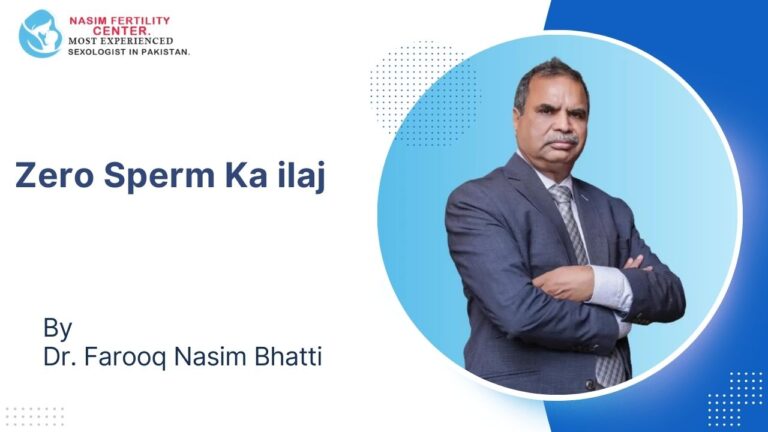 NASIM FERTILITY CENTER.
MOST EXPERIENCED
SEXOLOGIST IN PAKISTAN.

Zero Sperm Ka ilaj

By
Dr. Farooq Nasim Bhatti